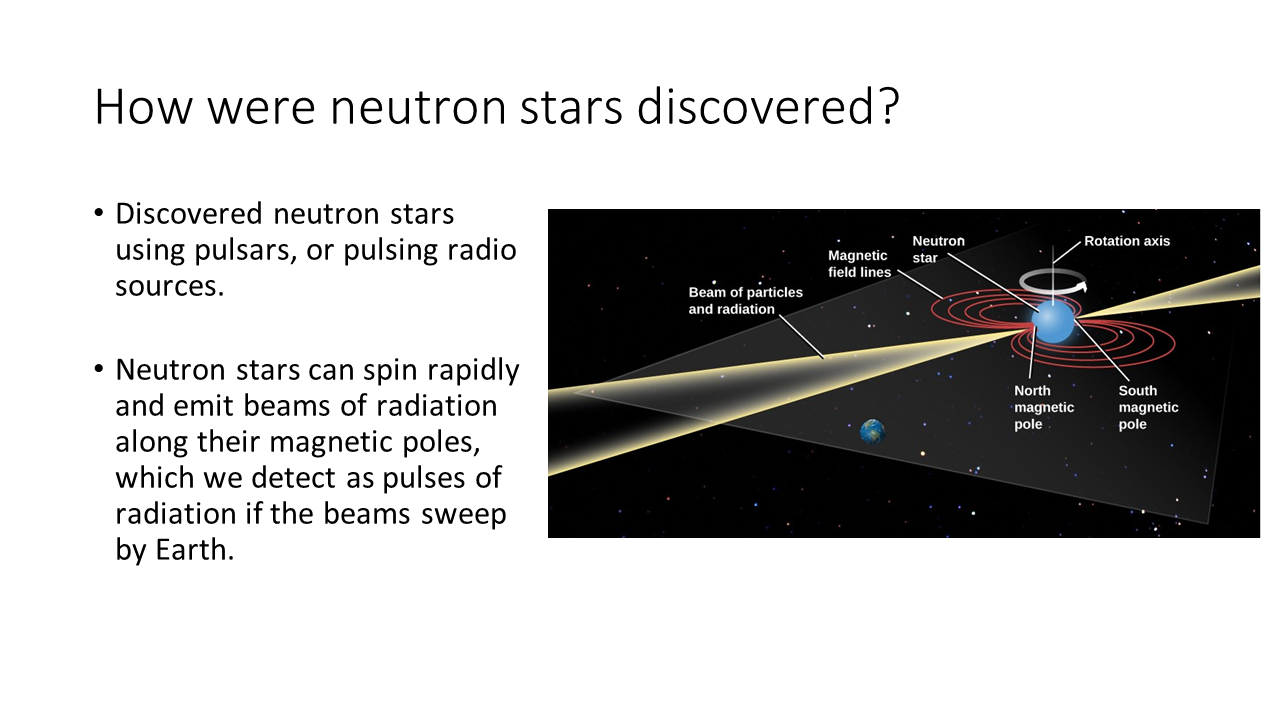 How were neutron stars discovered?

• Discovered neutron stars using pulsars, or pulsing radio sources.

• Neutron stars can spin rapidly and emit beams of radiation along their magnetic poles, which we detect as pulses of radiation if the beams sweep by Earth.

Beam of particles and radiation

Magnetic field lines

Neutron star

Rotation axis

North magnetic pole

South magnetic pole